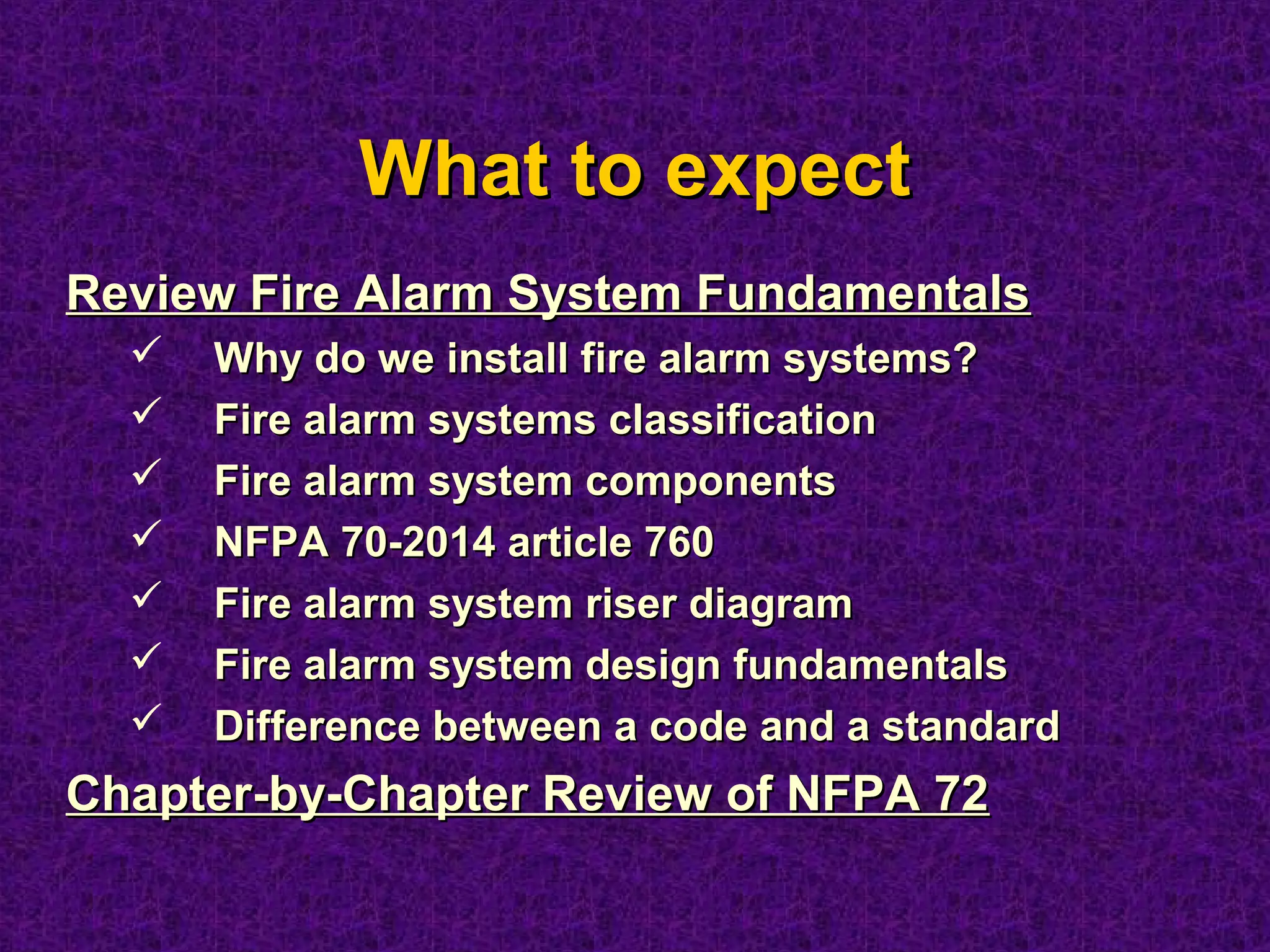 What to expect

Review Fire Alarm System Fundamentals

✓ Why do we install fire alarm systems?
✓ Fire alarm systems classification
✓ Fire alarm system components
✓ NFPA 70-2014 article 760
✓ Fire alarm system riser diagram
✓ Fire alarm system design fundamentals
✓ Difference between a code and a standard

Chapter-by-Chapter Review of NFPA 72